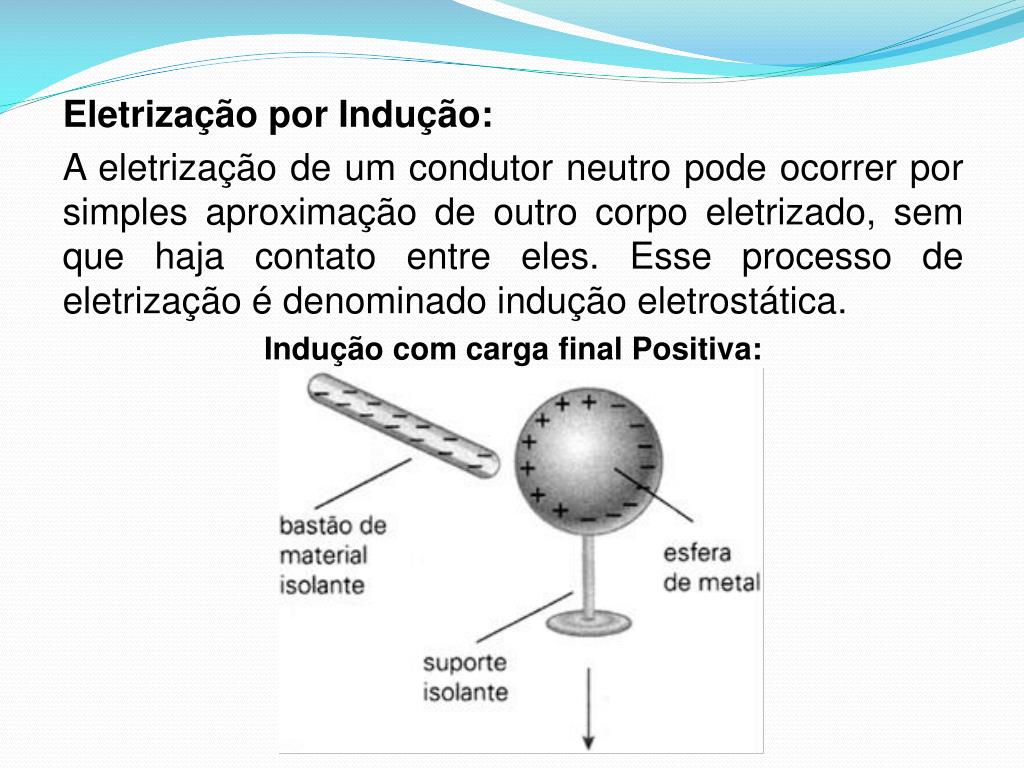 Eletrização por Indução:

A eletrização de um condutor neutro pode ocorrer por simples aproximação de outro corpo eletrizado, sem que haja contato entre eles. Esse processo de eletrização é denominado indução eletrostática.

Indução com carga final Positiva:

bastão de material isolante

esfera de metal

suporte isolante